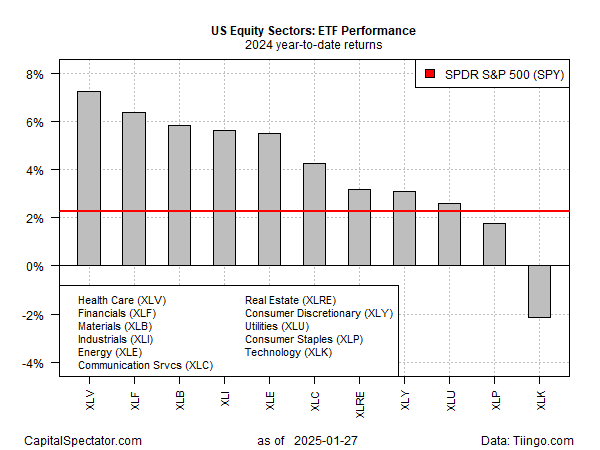 US Equity Sectors: ETF Performance
2024 year-to-date returns

SPDR S&P 500 (SPY)

8%
6%
4%
2%
0%
-2%
-4%

Health Care (XLV)
Financials (XLF)
Materials (XLB)
Industrials (XLI)
Energy (XLE)
Communication Srvcs (XLC)

Real Estate (XLRE)
Consumer Discretionary (XLY)
Utilities (XLU)
Consumer Staples (XLP)
Technology (XLK)

XLV XLF XLB XLI XLE XLC XLRE XLY XLU XLP XLK

CapitalSpectator.com as of 2025-01-27 Data: Tiingo.com